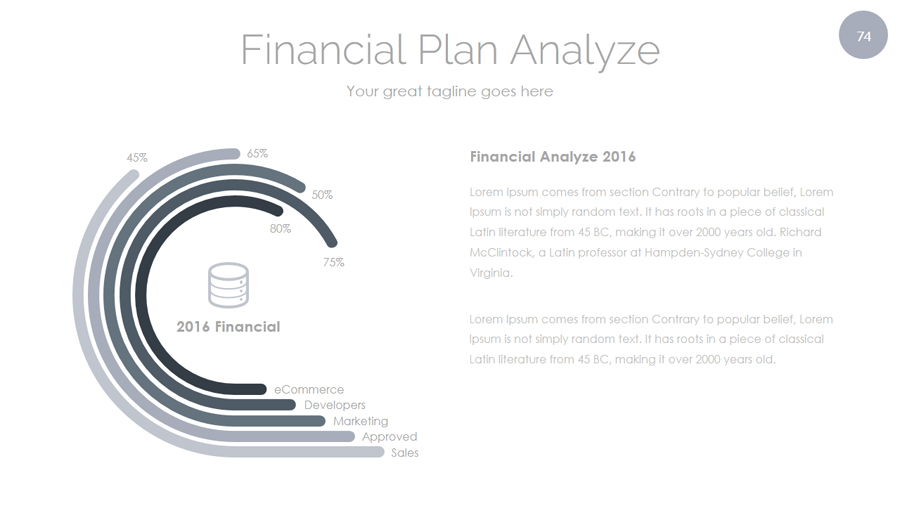 74

Financial Plan Analyze

Your great tagline goes here

45%

65%

50%

80%

75%

2016 Financial

eCommerce

Developers

Marketing

Approved

Sales

Financial Analyze 2016

Lorem Ipsum comes from section Contrary to popular belief, Lorem Ipsum is not simply random text. It has roots in a piece of classical Latin literature from 45 BC, making it over 2000 years old. Richard McClintock, a Latin professor at Hampden-Sydney College in Virginia.

Lorem Ipsum comes from section Contrary to popular belief, Lorem Ipsum is not simply random text. It has roots in a piece of classical Latin literature from 45 BC, making it over 2000 years old.